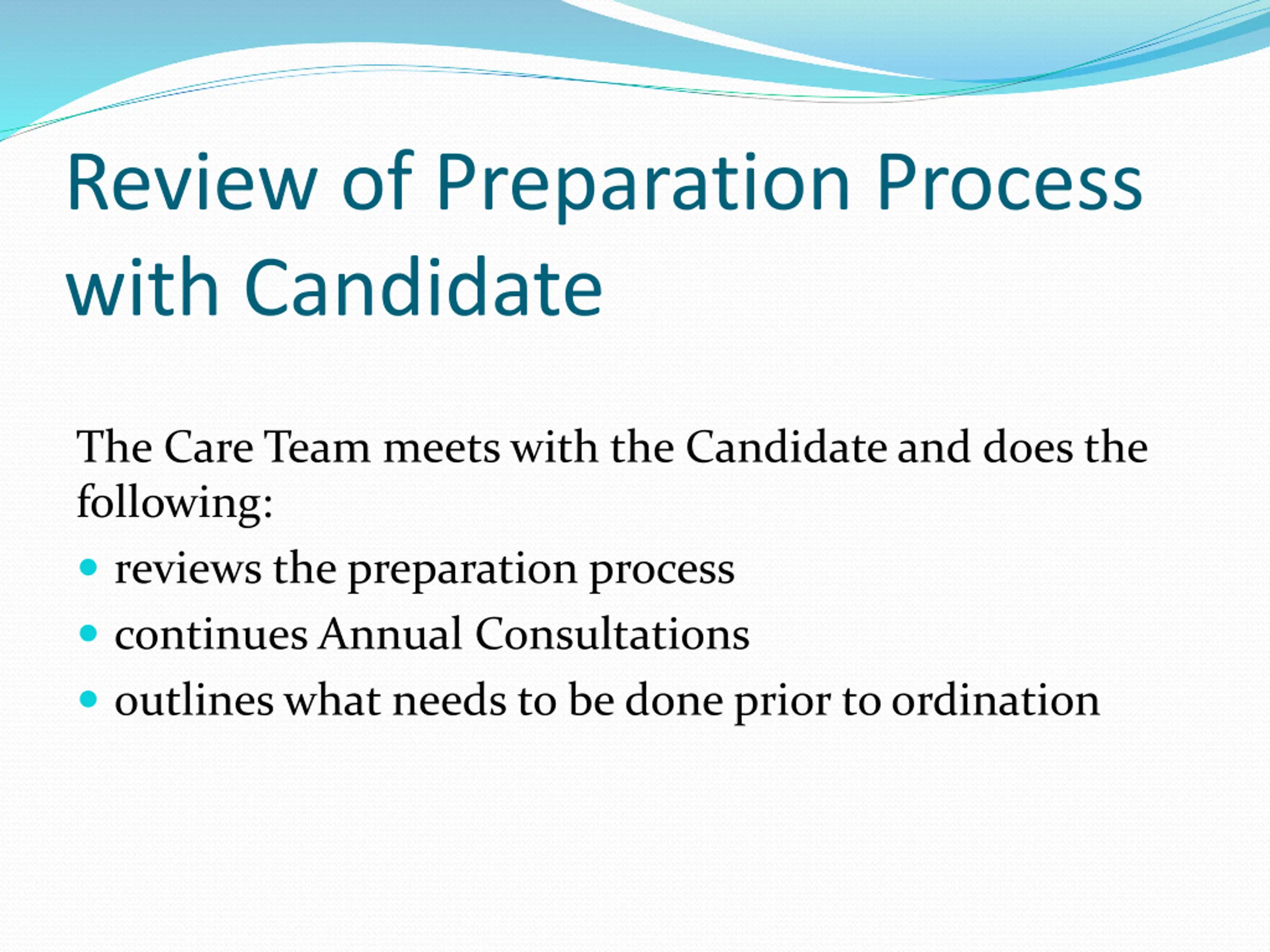 Review of Preparation Process with Candidate

The Care Team meets with the Candidate and does the following:

- reviews the preparation process
- continues Annual Consultations
- outlines what needs to be done prior to ordination